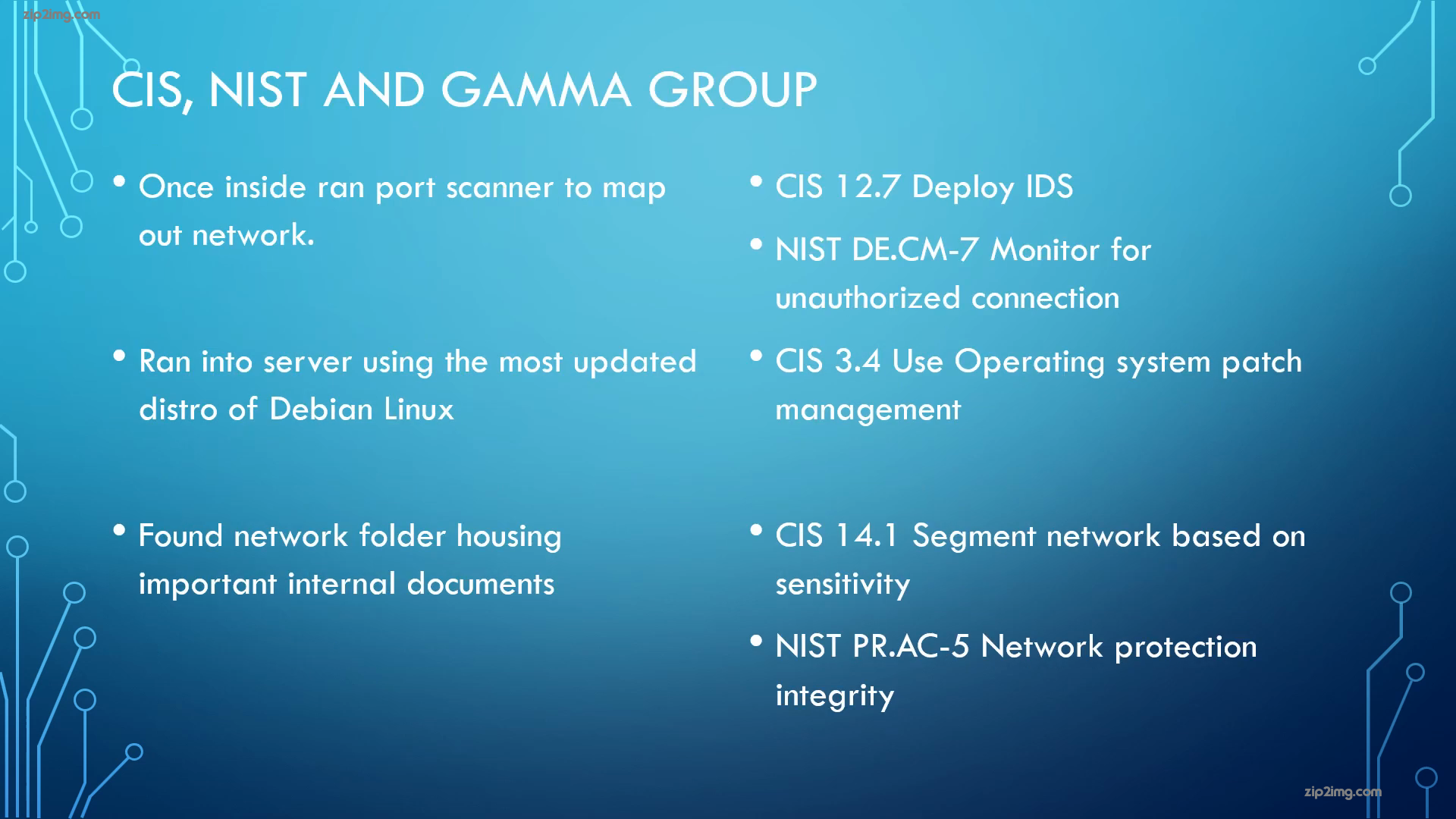 zip2img.com

CIS, NIST AND GAMMA GROUP

• Once inside ran port scanner to map out network.

• Ran into server using the most updated distro of Debian Linux

• Found network folder housing important internal documents

• CIS 12.7 Deploy IDS

• NIST DE.CM-7 Monitor for unauthorized connection

• CIS 3.4 Use Operating system patch management

• CIS 14.1 Segment network based on sensitivity

• NIST PR.AC-5 Network protection integrity

zip2img.com